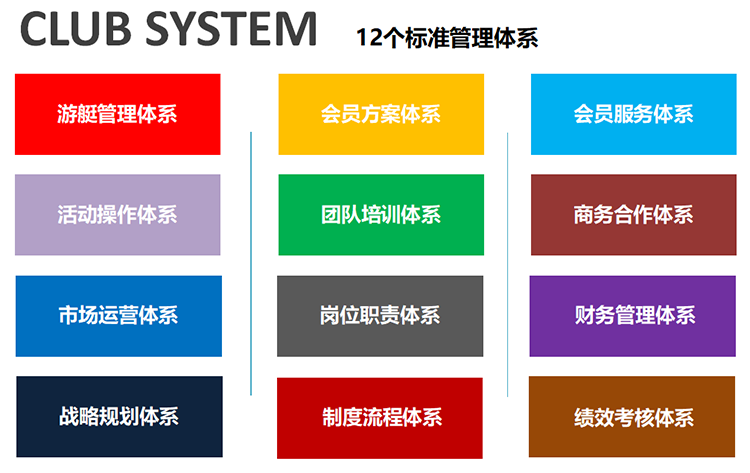 CLUB SYSTEM 12个标准管理体系

游艇管理体系

活动操作体系

市场运营体系

战略规划体系

会员方案体系

团队培训体系

岗位职责体系

制度流程体系

会员服务体系

商务合作体系

财务管理体系

绩效考核体系